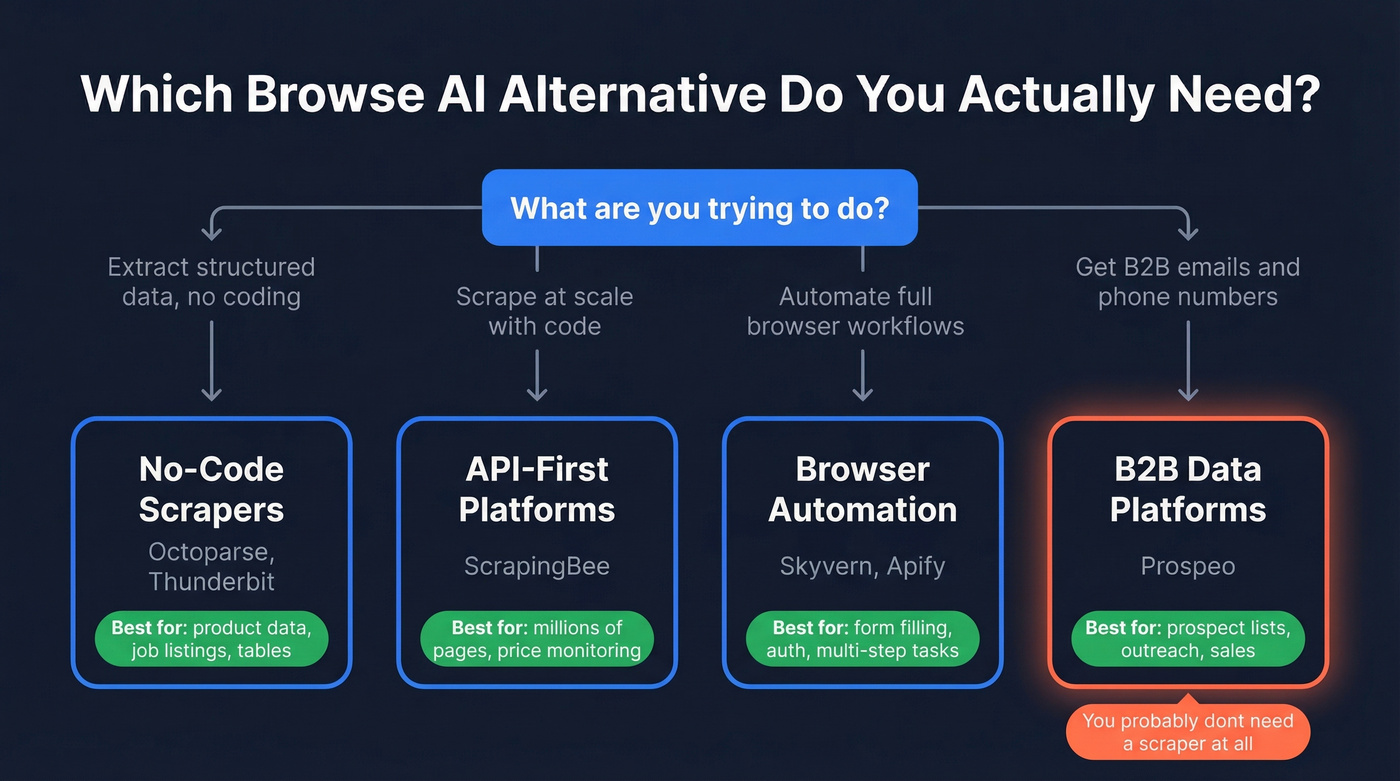 Which Browse AI Alternative Do You Actually Need?

What are you trying to do?

Extract structured data, no coding

Scrape at scale with code

Automate full browser workflows

Get B2B emails and phone numbers

No-Code Scrapers

Octoparse, Thunderbit

Best for: product data, job listings, tables

API-First Platforms

ScrapingBee

Best for: millions of pages, price monitoring

Browser Automation

Skyvern, Apify

Best for: form filling, auth, multi-step tasks

B2B Data Platforms

Prospeo

Best for: prospect lists, outreach, sales

You probably dont need a scraper at all